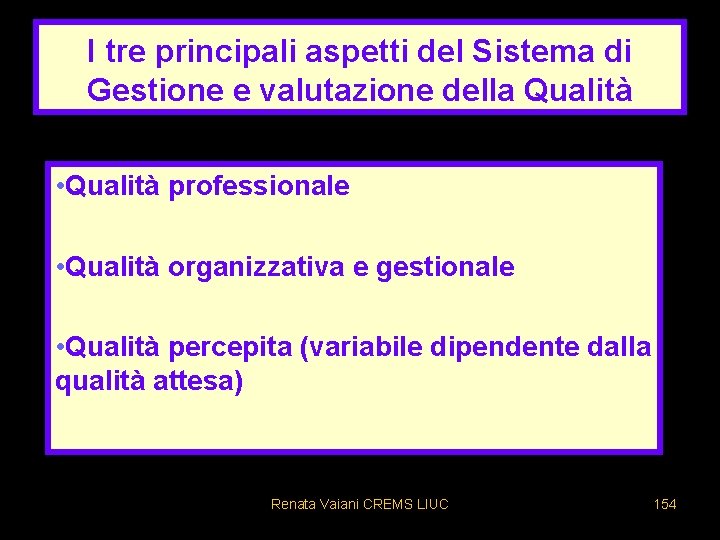 I tre principali aspetti del Sistema di Gestione e valutazione della Qualità

•Qualità professionale

•Qualità organizzativa e gestionale

•Qualità percepita (variabile dipendente dalla qualità attesa)

Renata Vaiani CREMS LIUC

154